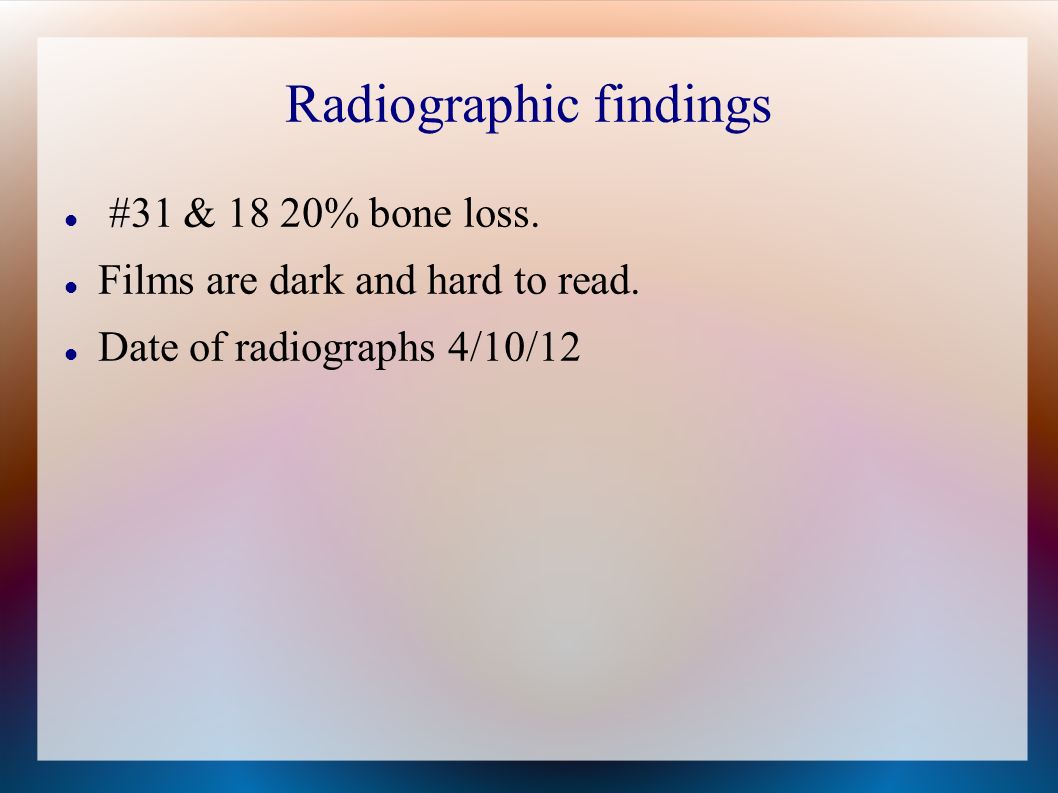 Radiographic findings

- #31 & 18 20% bone loss.
- Films are dark and hard to read.
- Date of radiographs 4/10/12